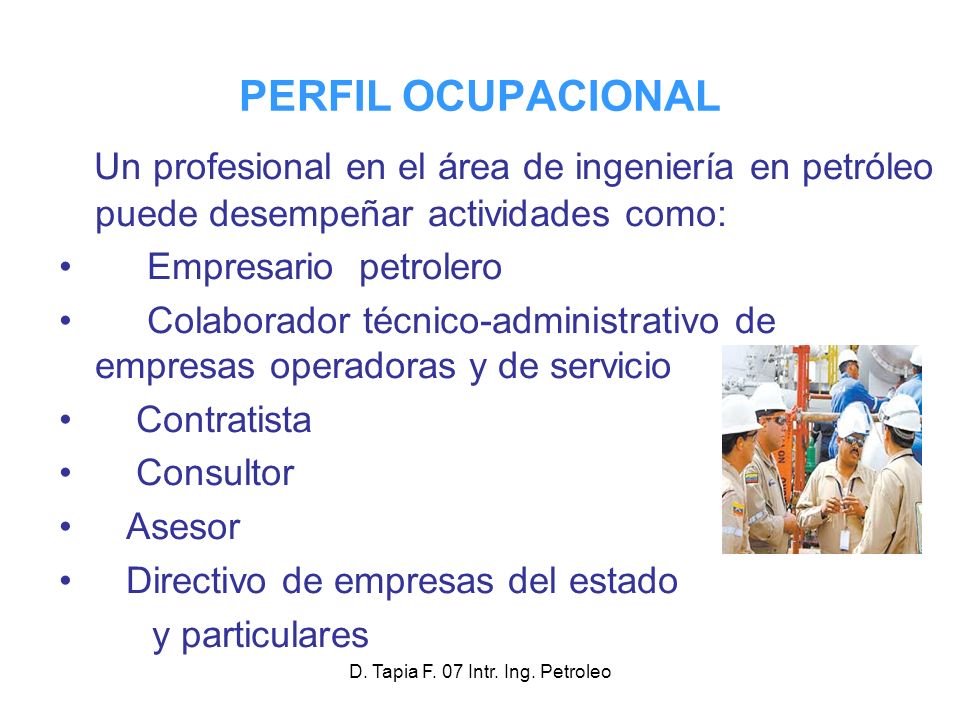 PERFIL OCUPACIONAL

Un profesional en el área de ingeniería en petróleo puede desempeñar actividades como:

• Empresario petrolero
• Colaborador técnico-administrativo de empresas operadoras y de servicio
• Contratista
• Consultor
• Asesor
• Directivo de empresas del estado y particulares

D. Tapia F. 07 Intr. Ing. Petroleo